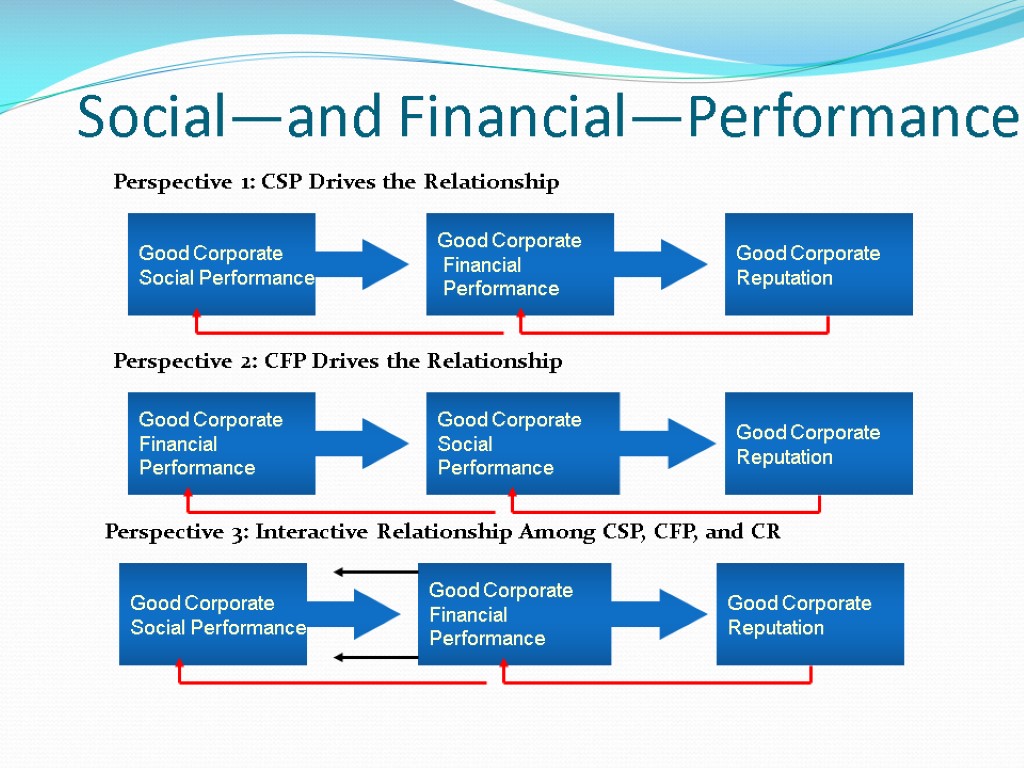 Social—and Financial—Performance

Perspective 1: CSP Drives the Relationship

Good Corporate Social Performance

Good Corporate Financial Performance

Good Corporate Reputation

Perspective 2: CFP Drives the Relationship

Good Corporate Financial Performance

Good Corporate Social Performance

Good Corporate Reputation

Perspective 3: Interactive Relationship Among CSP, CFP, and CR

Good Corporate Social Performance

Good Corporate Financial Performance

Good Corporate Reputation